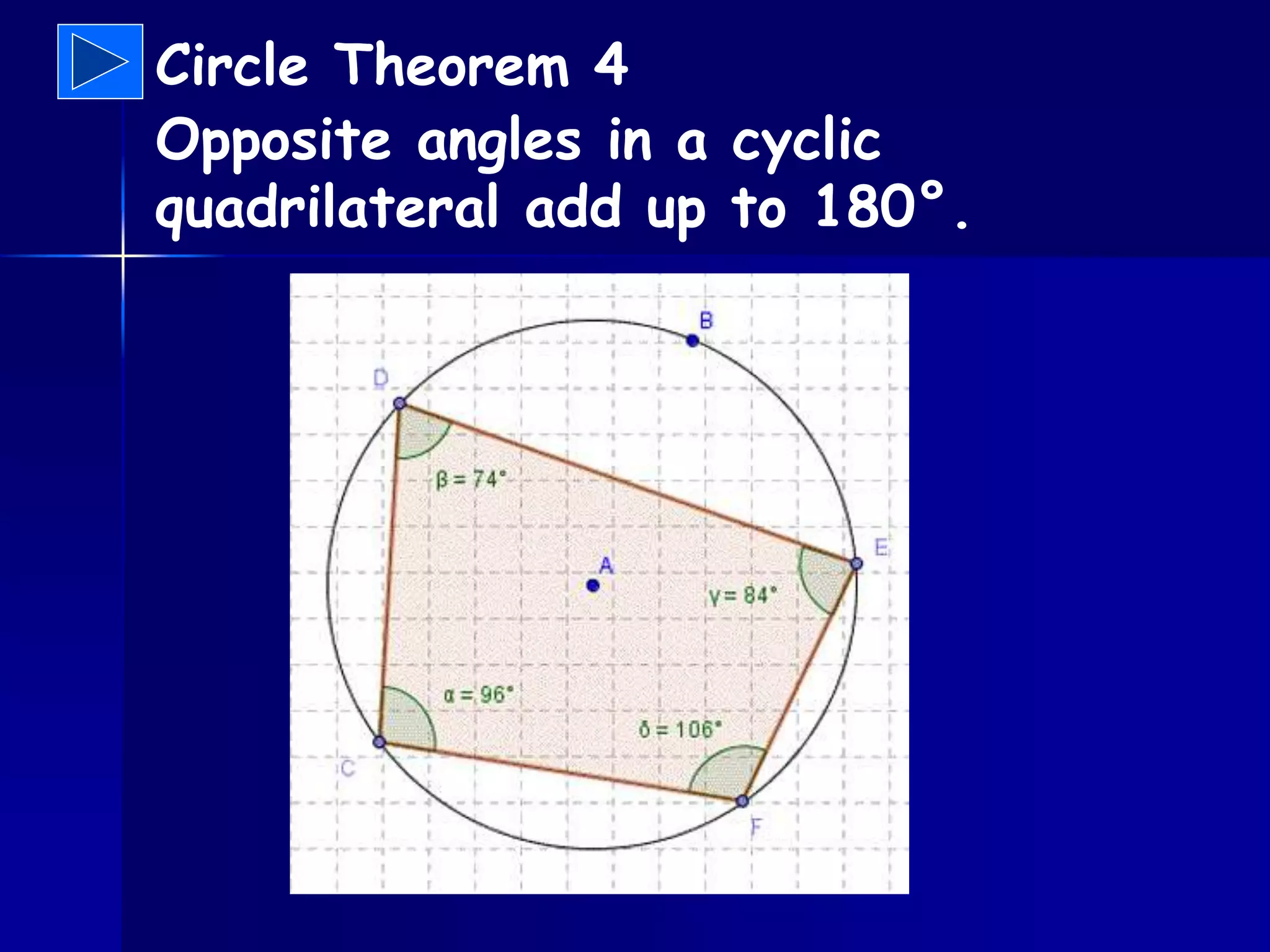 Circle Theorem 4
Opposite angles in a cyclic quadrilateral add up to 180°.

B
D
$\beta = 74°$
E
A
$\gamma = 84°$
$\alpha = 96°$
$\delta = 106°$
C
F